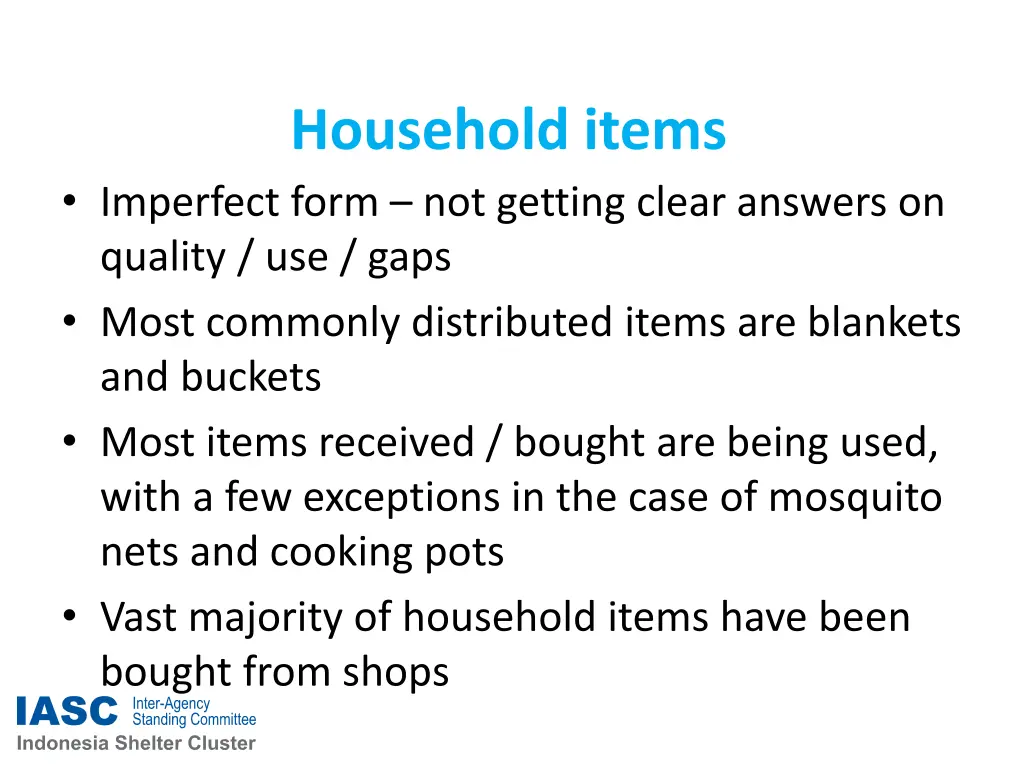 Household items

• Imperfect form – not getting clear answers on quality / use / gaps
• Most commonly distributed items are blankets and buckets
• Most items received / bought are being used, with a few exceptions in the case of mosquito nets and cooking pots
• Vast majority of household items have been bought from shops

IASC Inter-Agency Standing Committee
Indonesia Shelter Cluster